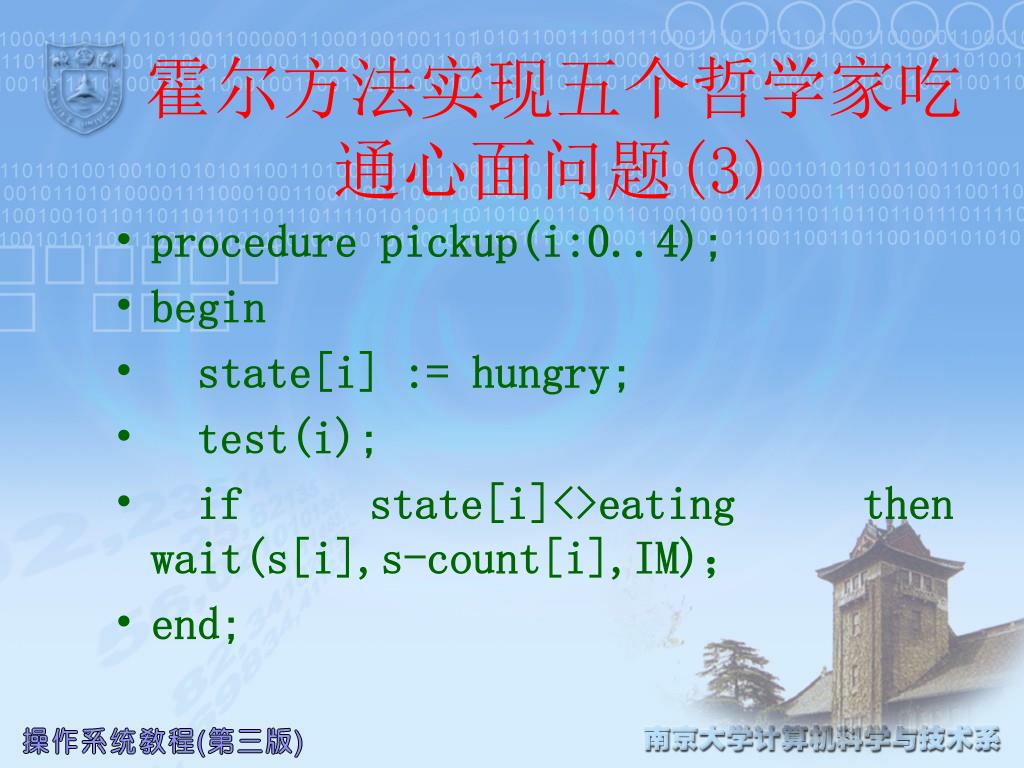 霍尔方法实现五个哲学家吃通心面问题(3)

• procedure pickup(i:0..4);
• begin
•   state[i] := hungry;
•   test(i);
•   if state[i]<>eating then wait(s[i],s-count[i],IM);
• end;

操作系统教程(第三版)

南京大学计算机科学与技术系